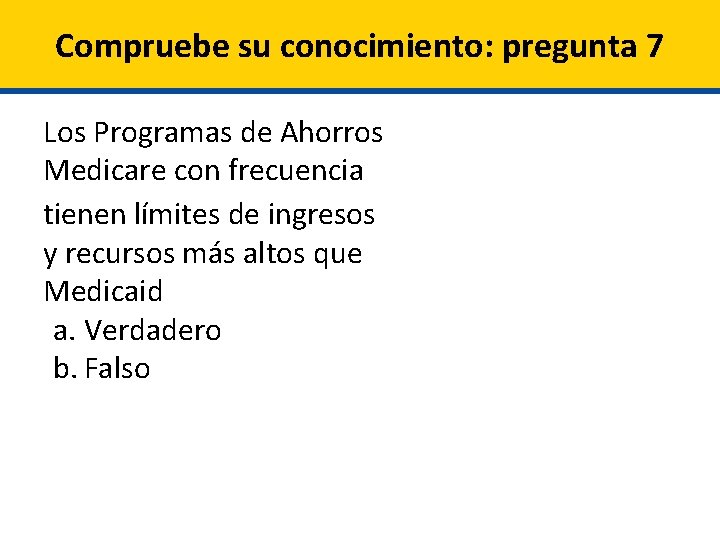 Compruebe su conocimiento: pregunta 7

Los Programas de Ahorros Medicare con frecuencia tienen límites de ingresos y recursos más altos que Medicaid

a. Verdadero
b. Falso